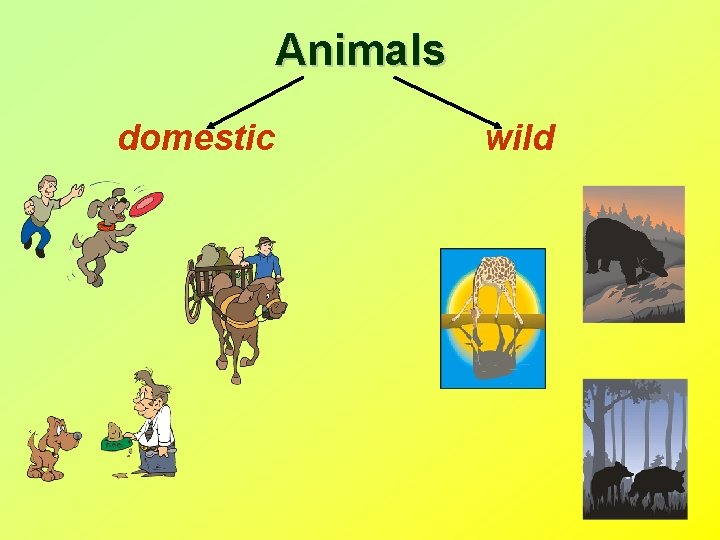 Animals

domestic

wild